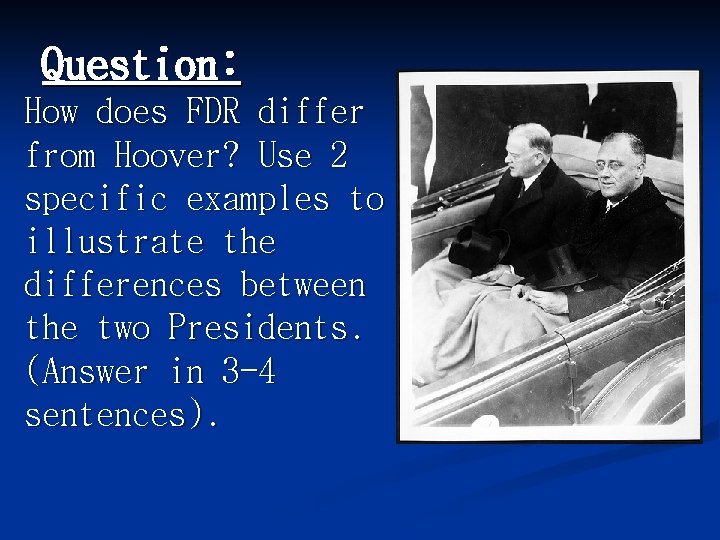 Question:

How does FDR differ from Hoover? Use 2 specific examples to illustrate the differences between the two Presidents. (Answer in 3-4 sentences).